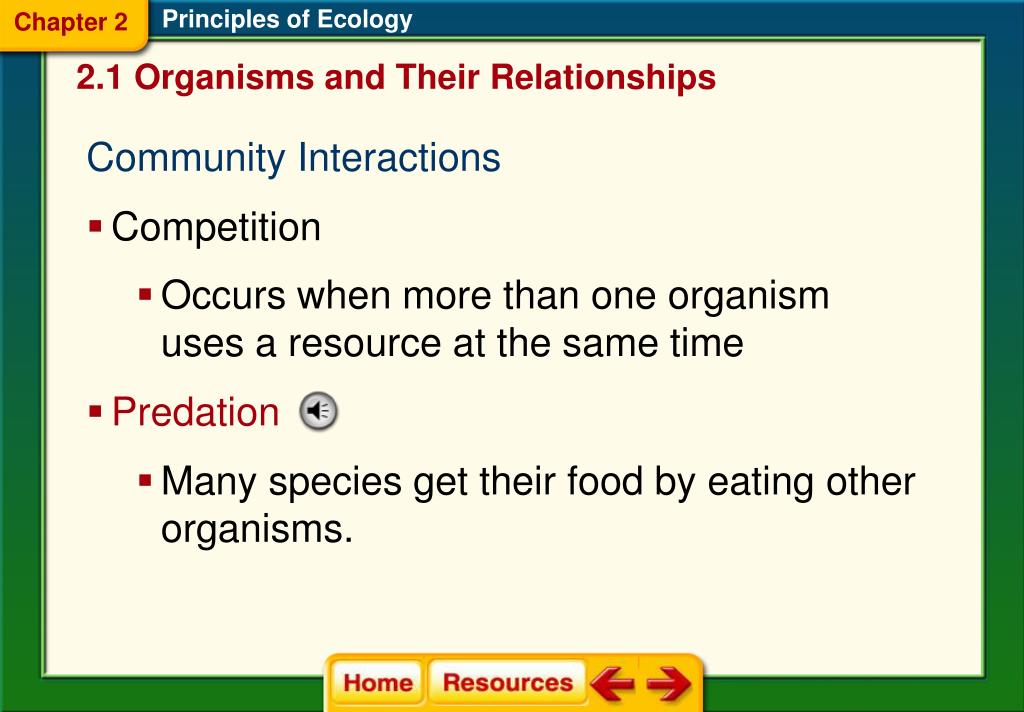 Chapter 2

Principles of Ecology

2.1 Organisms and Their Relationships

Community Interactions

▪ Competition

▪ Occurs when more than one organism uses a resource at the same time

▪ Predation

▪ Many species get their food by eating other organisms.

Home

Resources